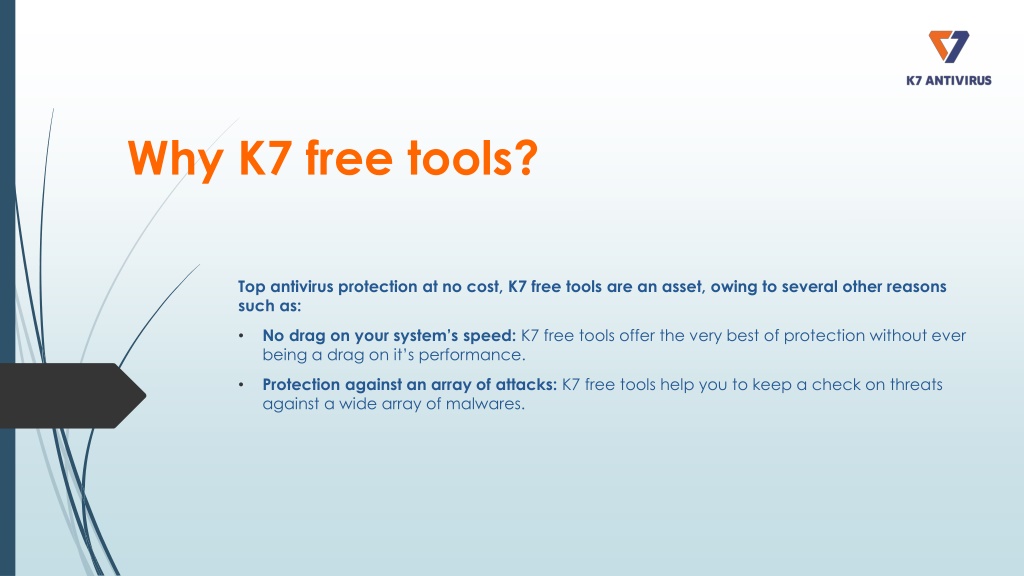 K7 ANTIVIRUS

Why K7 free tools?

Top antivirus protection at no cost, K7 free tools are an asset, owing to several other reasons such as:

• No drag on your system's speed: K7 free tools offer the very best of protection without ever being a drag on it's performance.

• Protection against an array of attacks: K7 free tools help you to keep a check on threats against a wide array of malwares.